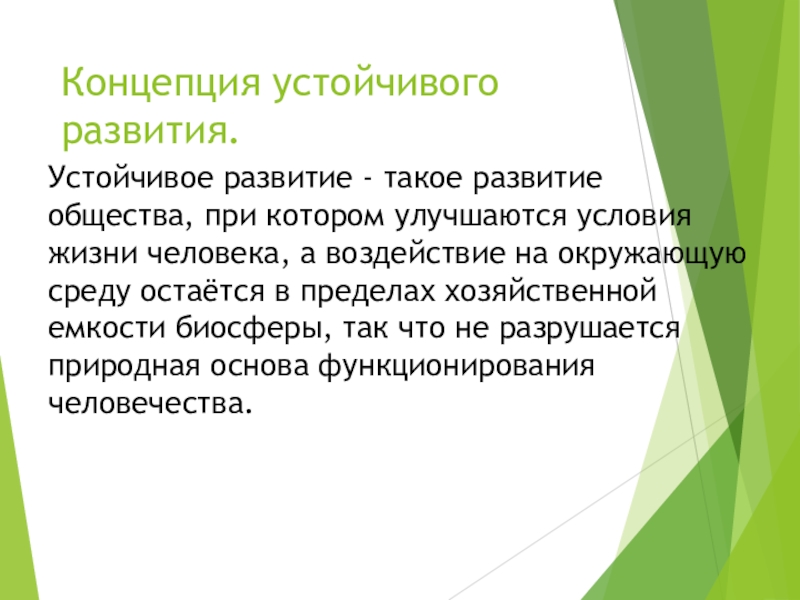 Концепция устойчивого развития.

Устойчивое развитие - такое развитие общества, при котором улучшаются условия жизни человека, а воздействие на окружающую среду остаётся в пределах хозяйственной емкости биосферы, так что не разрушается природная основа функционирования человечества.